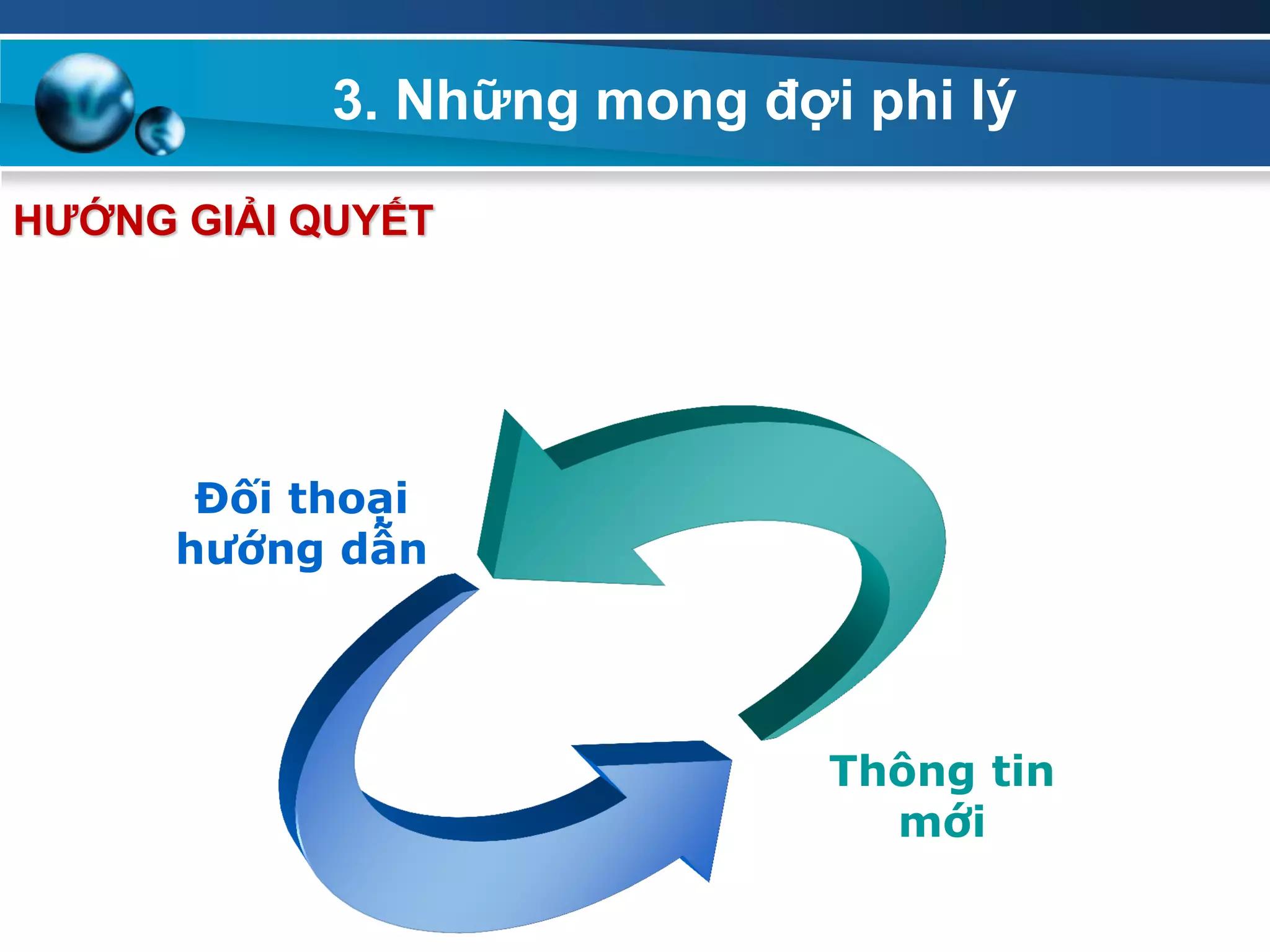 3. Những mong đợi phi lý

HƯỚNG GIẢI QUYẾT

Đối thoại hướng dẫn

Thông tin mới